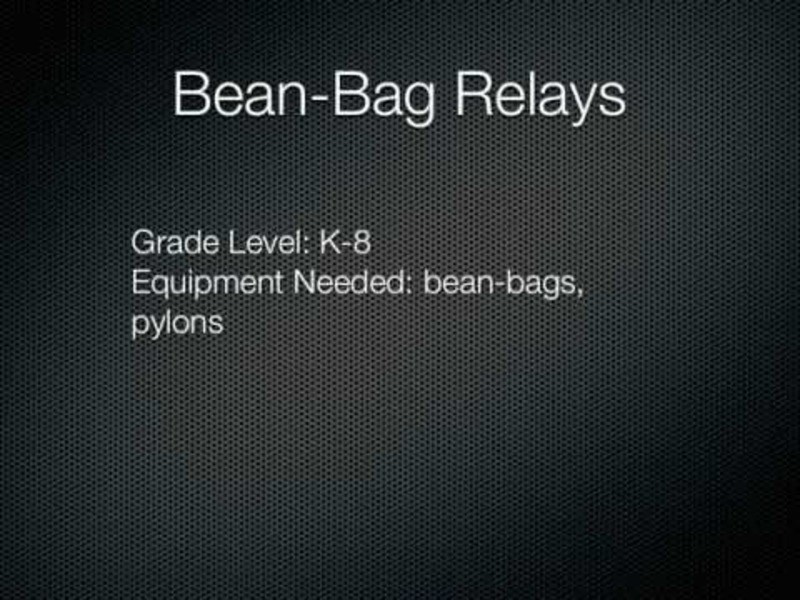 Bean-Bag Relays

Grade Level: K-8
Equipment Needed: bean-bags, pylons